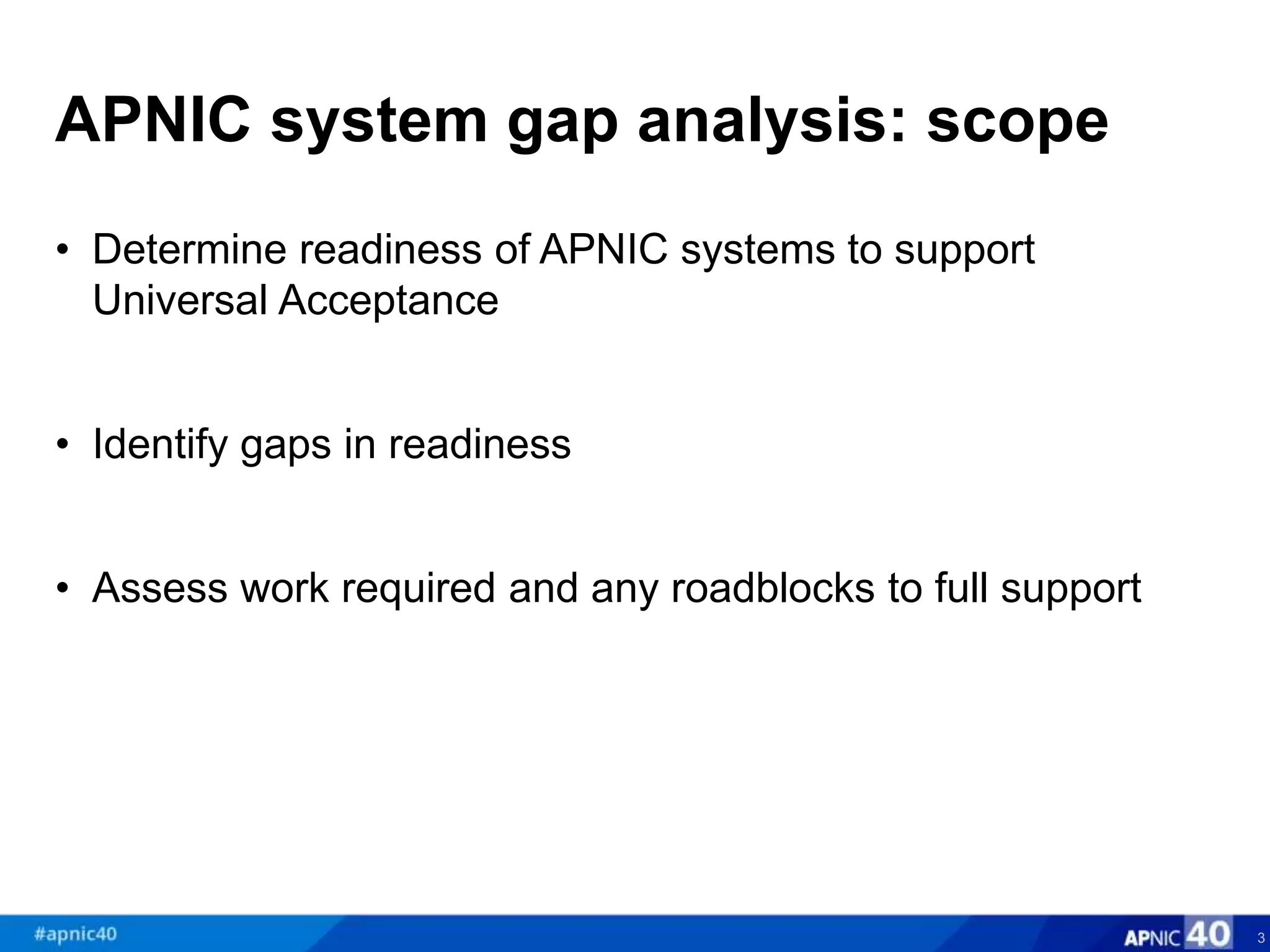 APNIC system gap analysis: scope

• Determine readiness of APNIC systems to support Universal Acceptance

• Identify gaps in readiness

• Assess work required and any roadblocks to full support

#apnic40

APNIC 40

3